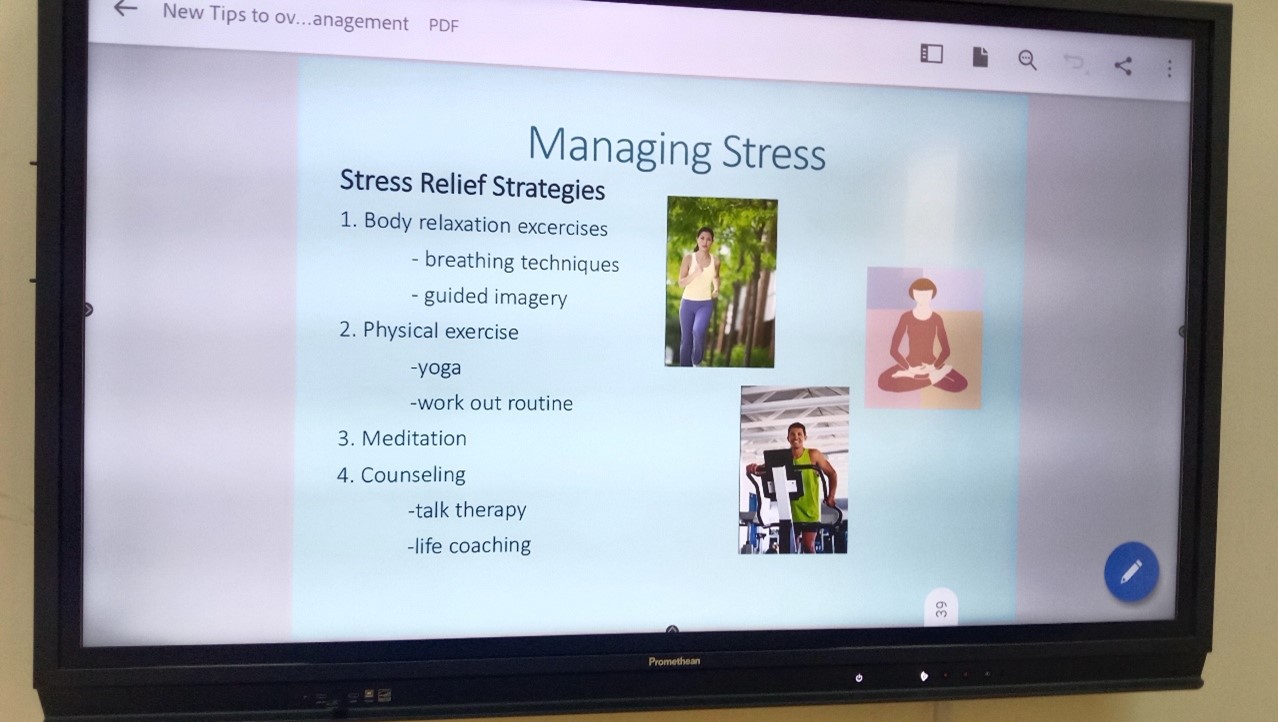 New Tips to ov...anagement PDF

Managing Stress

Stress Relief Strategies

1. Body relaxation excercises

- breathing techniques

- guided imagery

2. Physical exercise

-yoga

-work out routine

3. Meditation

4. Counseling

-talk therapy

-life coaching

39

Promethean